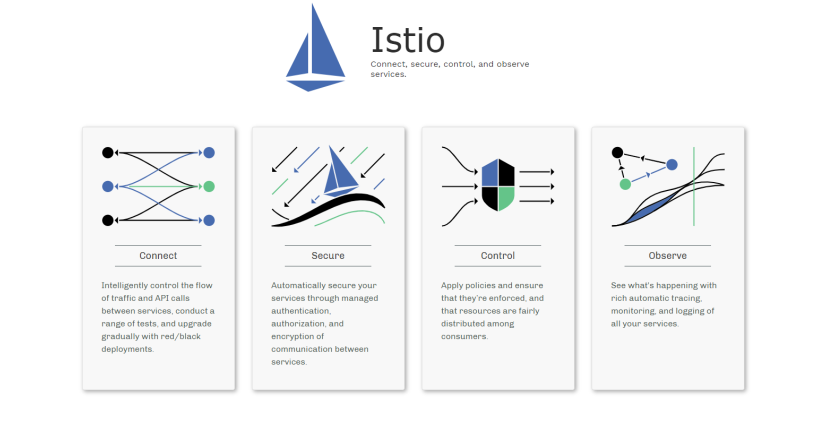 Istio

Connect, secure, control, and observe services.

Connect

Intelligently control the flow of traffic and API calls between services, conduct a range of tests, and upgrade gradually with red/black deployments.

Secure

Automatically secure your services through managed authentication, authorization, and encryption of communication between services.

Control

Apply policies and ensure that they're enforced, and that resources are fairly distributed among consumers.

Observe

See what's happening with rich automatic tracing, monitoring, and logging of all your services.